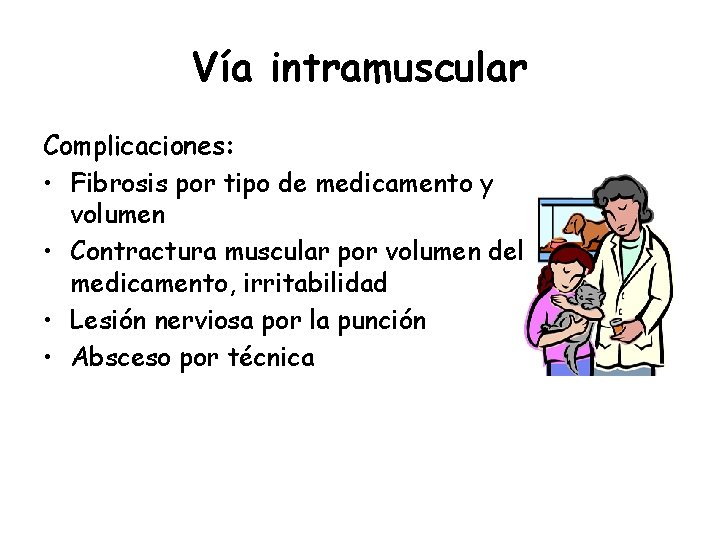 Vía intramuscular

Complicaciones:
• Fibrosis por tipo de medicamento y volumen
• Contractura muscular por volumen del medicamento, irritabilidad
• Lesión nerviosa por la punción
• Absceso por técnica